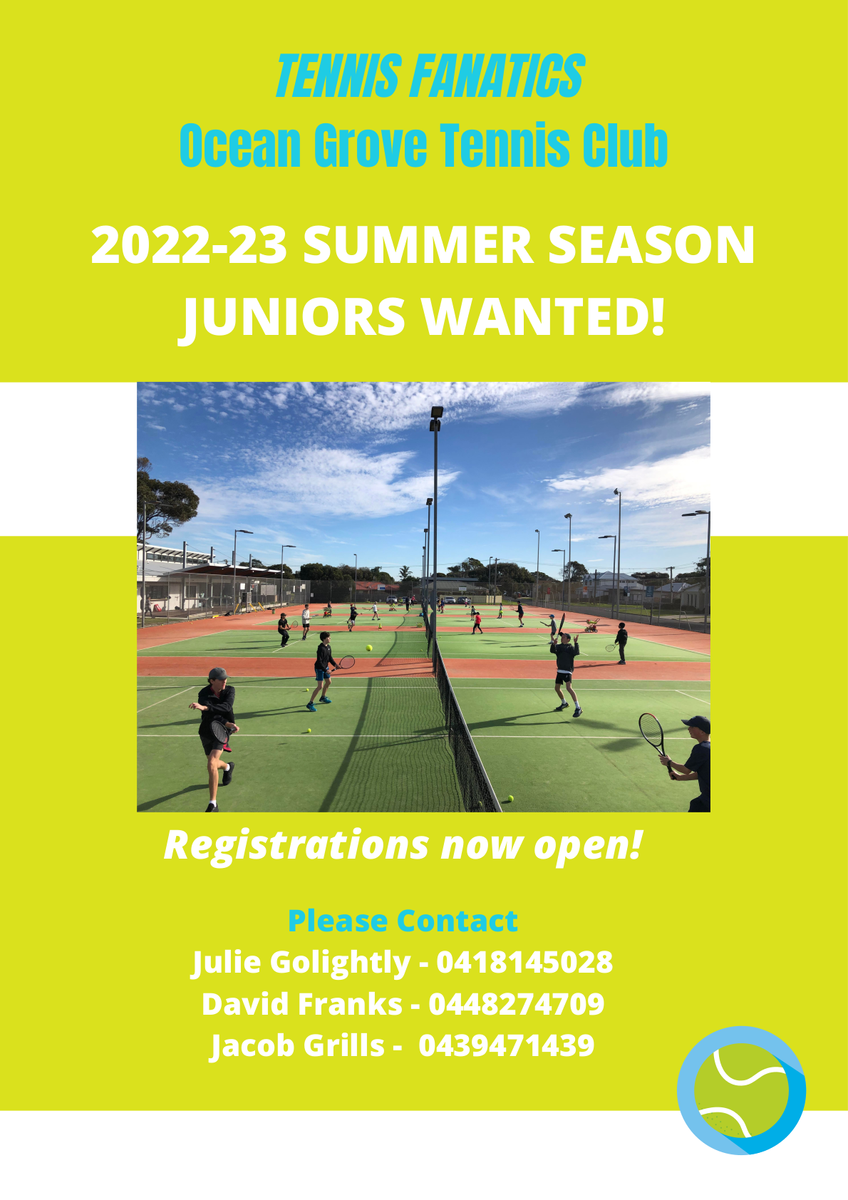 TENNIS FANATICS
Ocean Grove Tennis Club

2022-23 SUMMER SEASON
JUNIORS WANTED!

Registrations now open!

Please Contact
Julie Golightly - 0418145028
David Franks - 0448274709
Jacob Grills - 0439471439